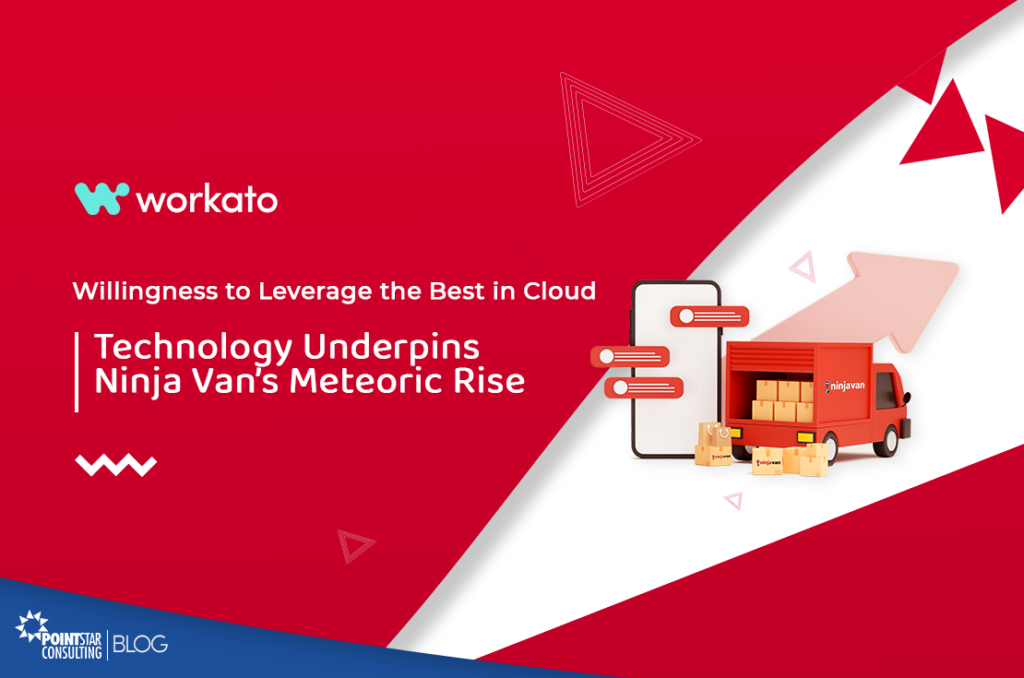 workato

Willingness to Leverage the Best in Cloud

Technology Underpins Ninja Van's Meteoric Rise

ninjavan

ninjavan

POINTSTAR CONSULTING | BLOG